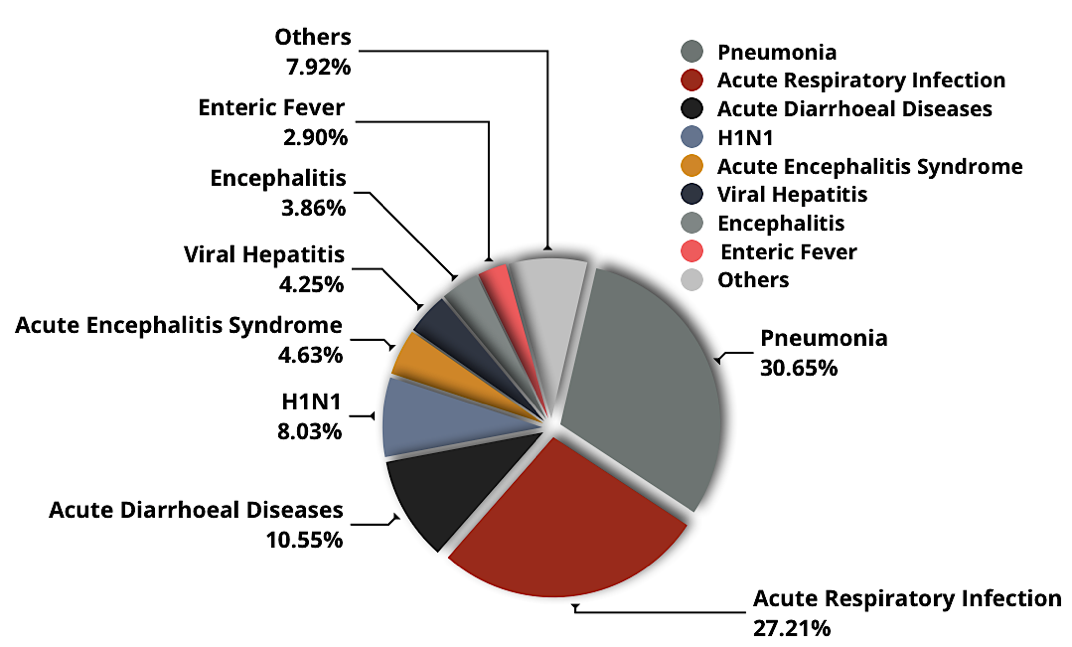 Others
7.92%

Enteric Fever
2.90%

Encephalitis
3.86%

Viral Hepatitis
4.25%

Acute Encephalitis Syndrome
4.63%

H1N1
8.03%

Acute Diarrhoeal Diseases
10.55%

Pneumonia
Acute Respiratory Infection
Acute Diarrhoeal Diseases
H1N1
Acute Encephalitis Syndrome
Viral Hepatitis
Encephalitis
Enteric Fever
Others

Pneumonia
30.65%

Acute Respiratory Infection
27.21%